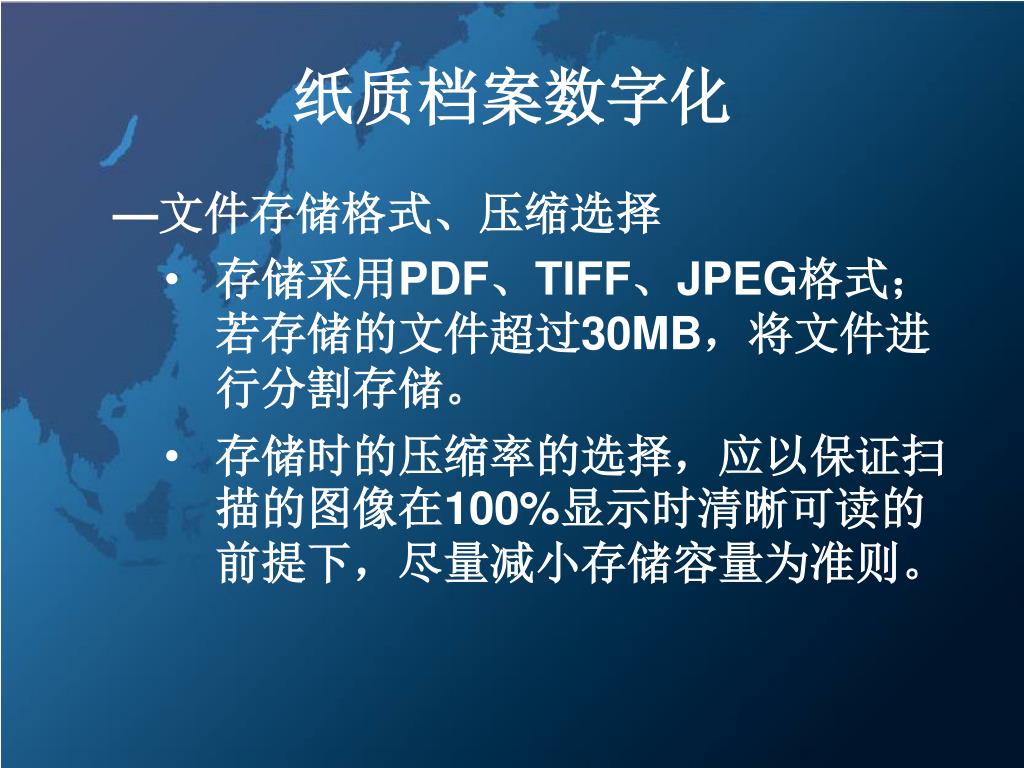 纸质档案数字化

—文件存储格式、压缩选择

• 存储采用PDF、TIFF、JPEG格式；若存储的文件超过30MB，将文件进行分割存储。

• 存储时的压缩率的选择，应以保证扫描的图像在100%显示时清晰可读的前提下，尽量减小存储容量为准则。